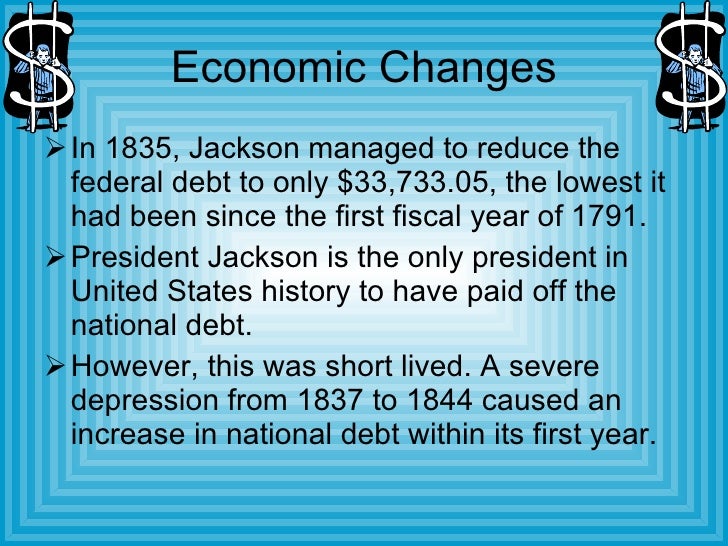 Economic Changes

➢ In 1835, Jackson managed to reduce the federal debt to only \$33,733.05, the lowest it had been since the first fiscal year of 1791.

➢ President Jackson is the only president in United States history to have paid off the national debt.

➢ However, this was short lived. A severe depression from 1837 to 1844 caused an increase in national debt within its first year.